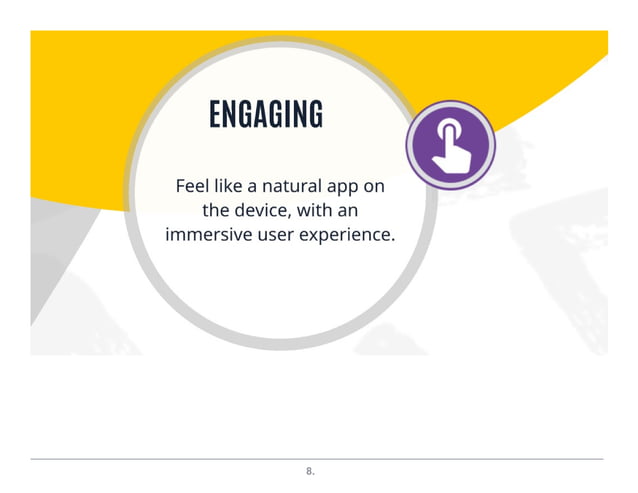 ENGAGING

Feel like a natural app on the device, with an immersive user experience.

8.